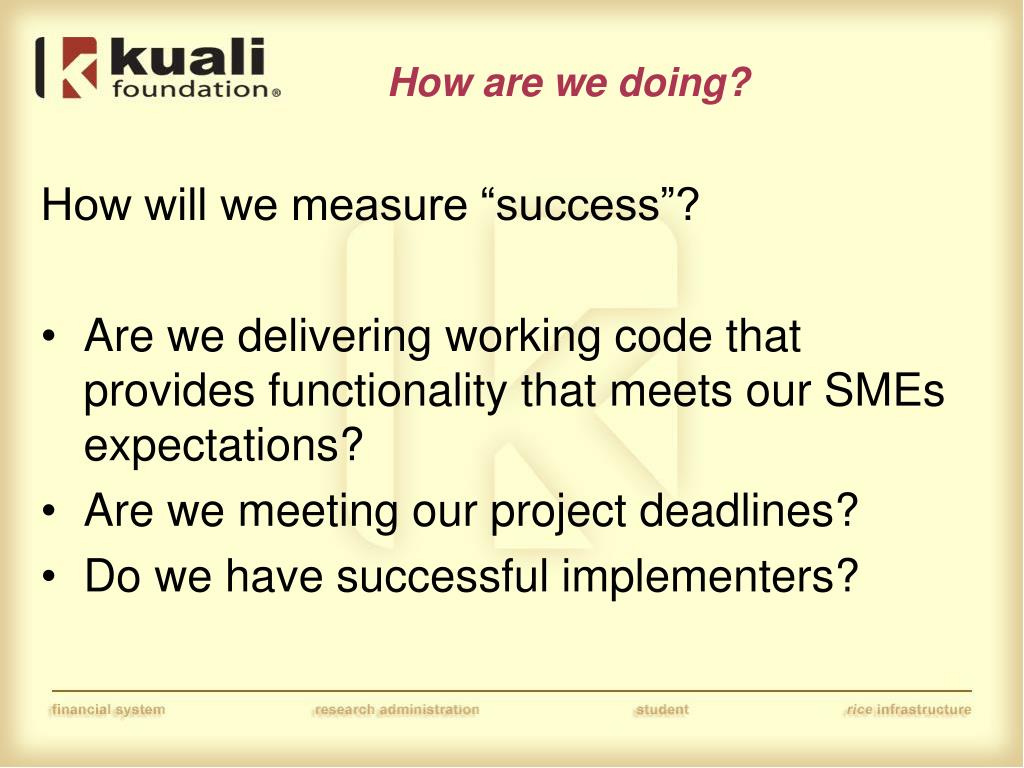 kuali foundation®

How are we doing?

How will we measure “success”?

• Are we delivering working code that provides functionality that meets our SMEs expectations?
• Are we meeting our project deadlines?
• Do we have successful implementers?

financial system research administration student rice infrastructure